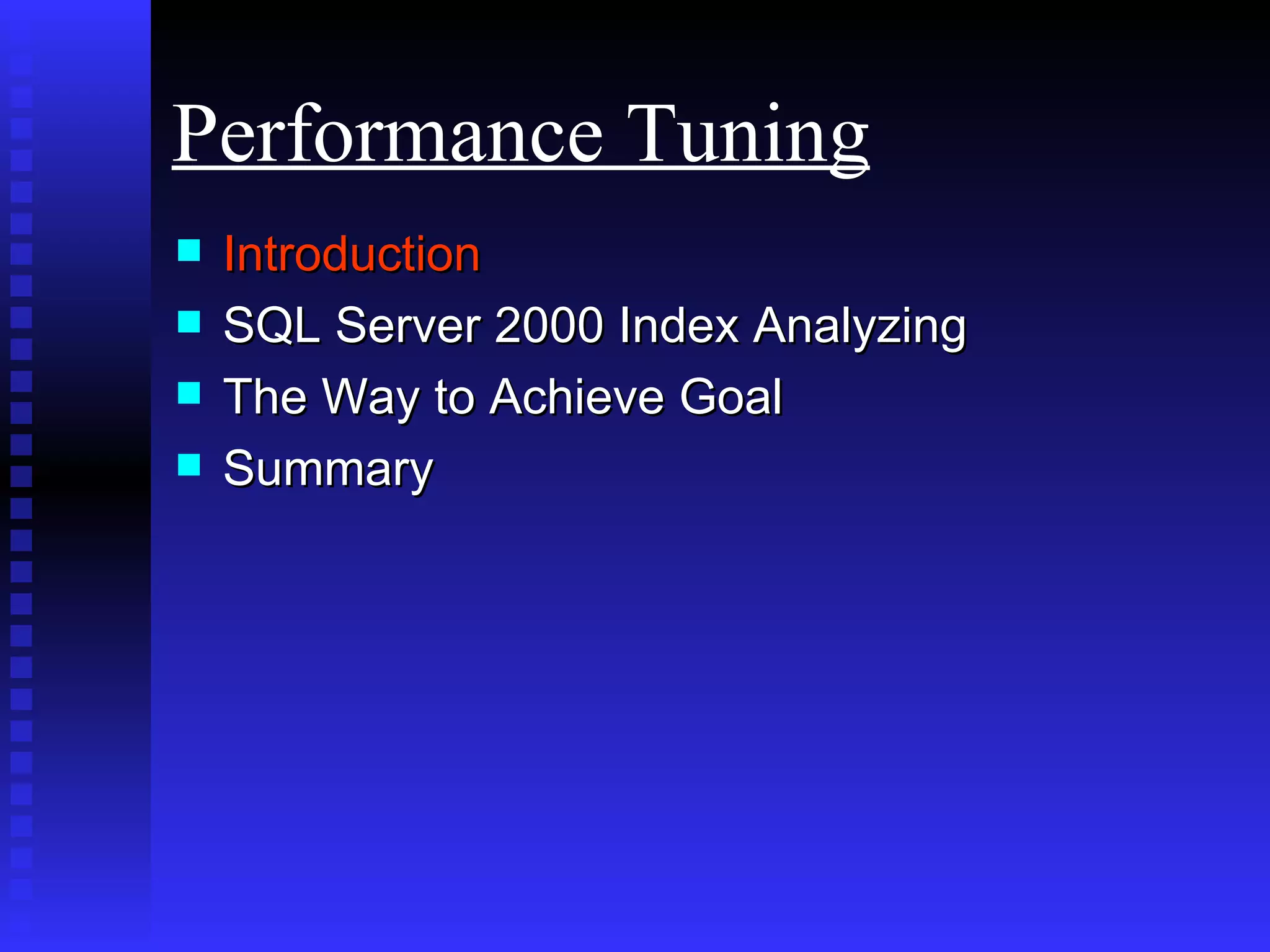 Performance Tuning

- Introduction
- SQL Server 2000 Index Analyzing
- The Way to Achieve Goal
- Summary